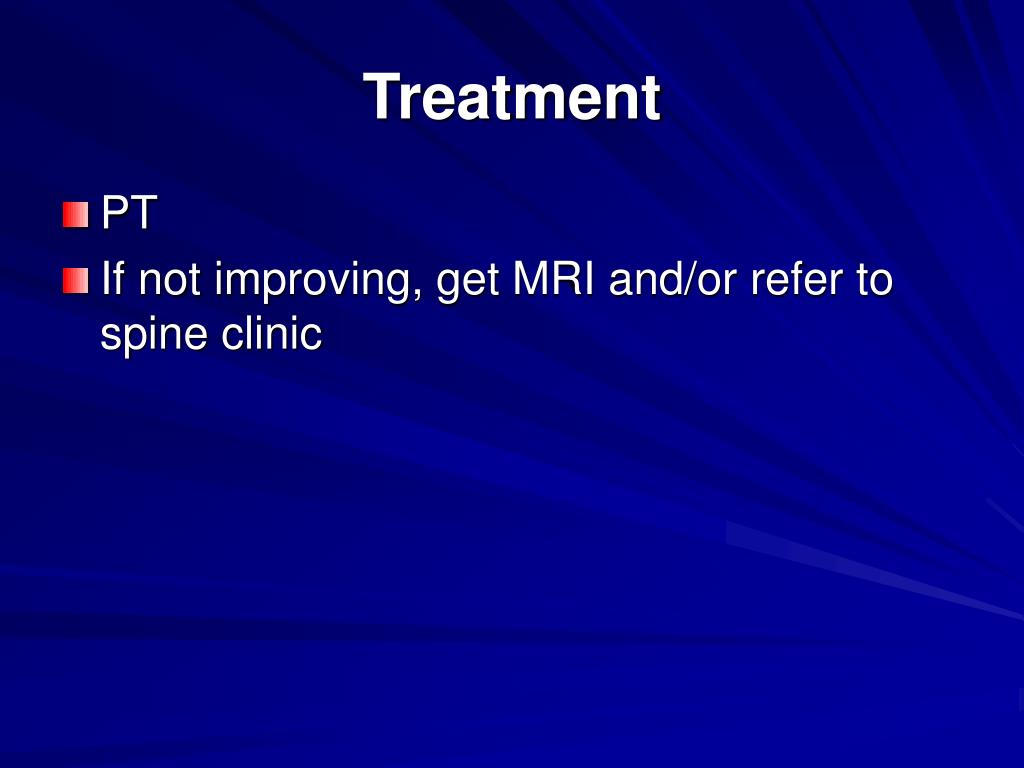 Treatment

PT

If not improving, get MRI and/or refer to spine clinic